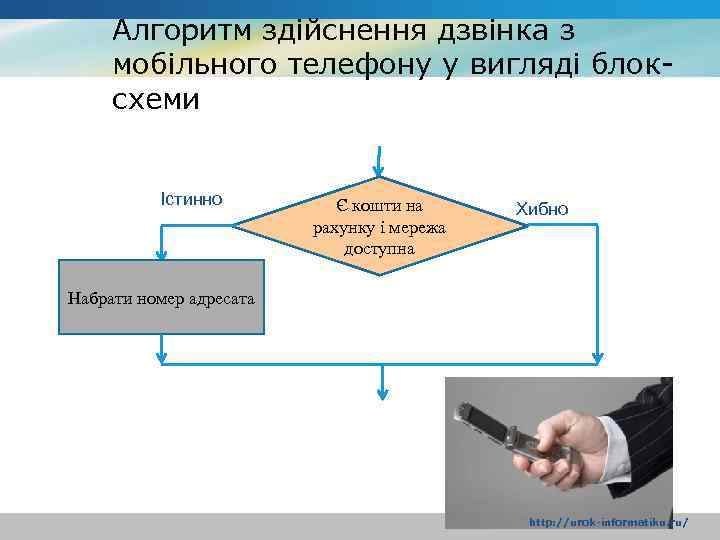 Алгоритм здійснення дзвінка з мобільного телефону у вигляді блок-схеми

Істинно

Є кошти на рахунку і мережа доступна

Хибно

Набрати номер адресата

http://urok-informatiku.ru/